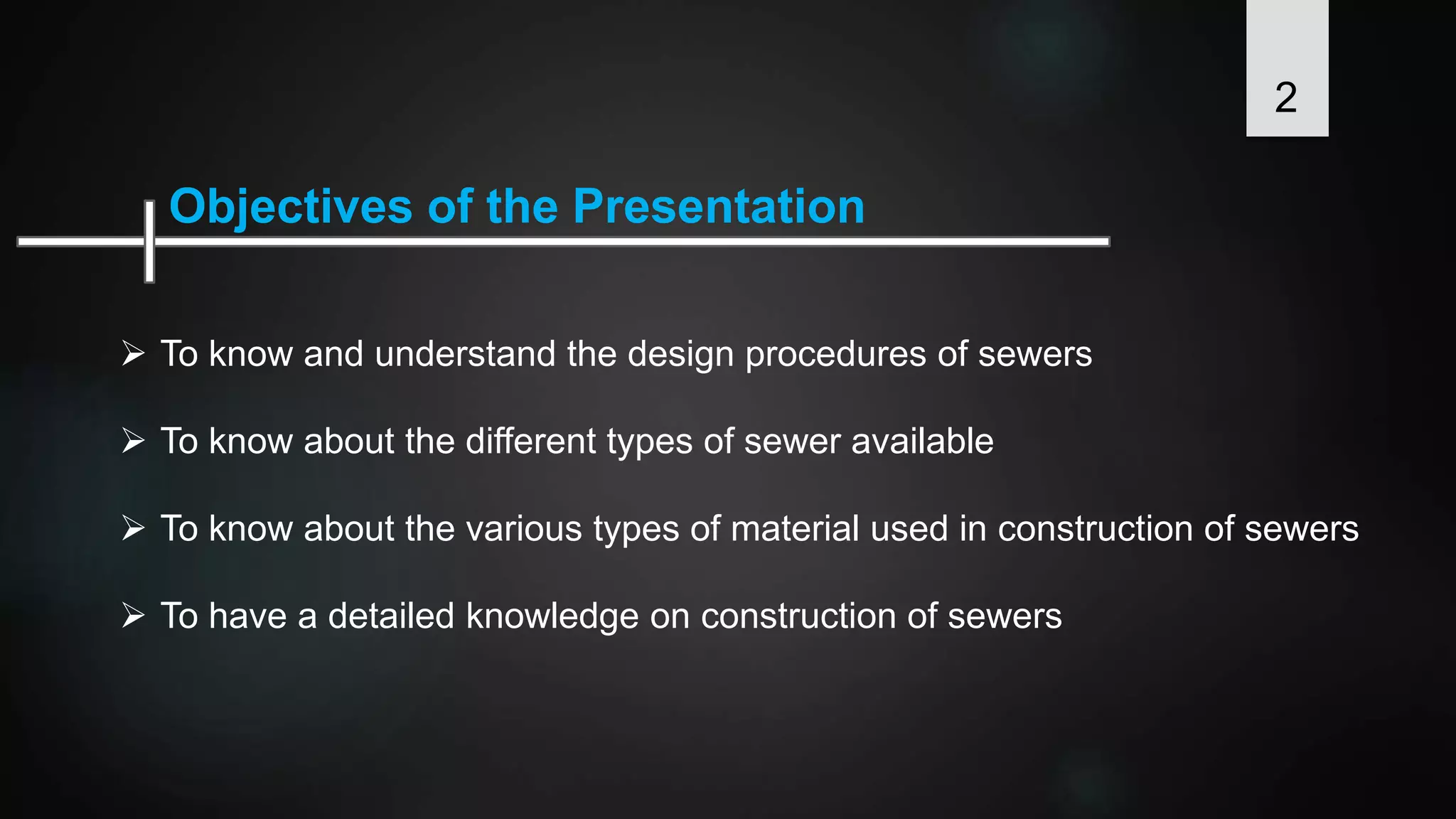 2

Objectives of the Presentation

➢ To know and understand the design procedures of sewers

➢ To know about the different types of sewer available

➢ To know about the various types of material used in construction of sewers

➢ To have a detailed knowledge on construction of sewers